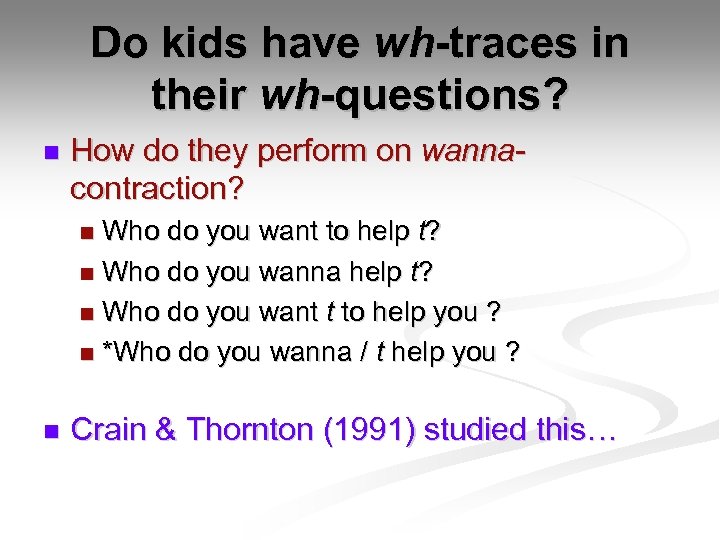 Do kids have wh-traces in their wh-questions?

How do they perform on wanna-contraction?

Who do you want to help t?

Who do you wanna help t?

Who do you want t to help you ?

*Who do you wanna / t help you ?

Crain & Thornton (1991) studied this…